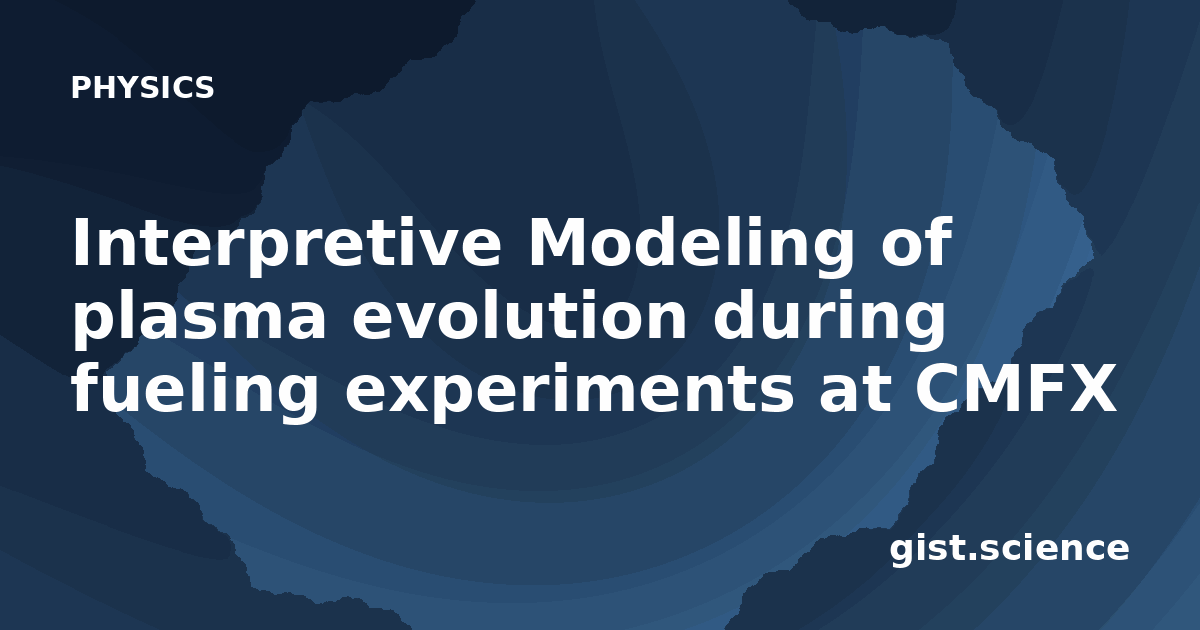 PHYSICS

Interpretive Modeling of plasma evolution during fueling experiments at CMFX

gist.science